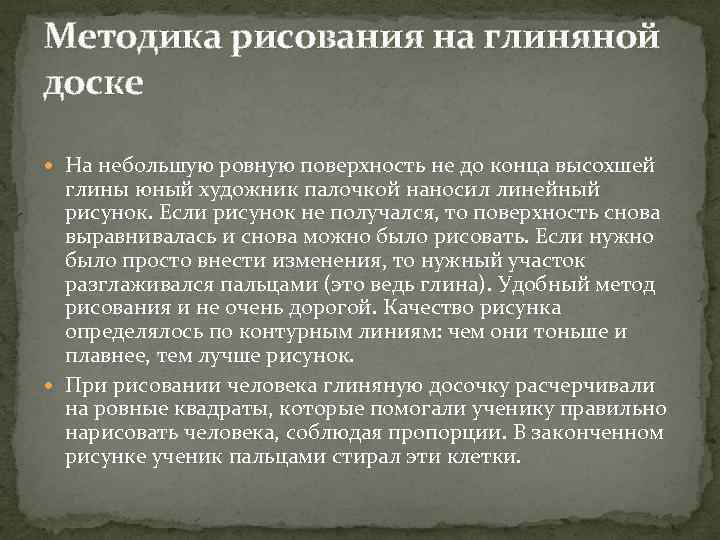 Методика рисования на глиняной доске

На небольшую ровную поверхность не до конца высохшей глины юный художник палочкой наносил линейный рисунок. Если рисунок не получался, то поверхность снова выравнивалась и снова можно было рисовать. Если нужно было просто внести изменения, то нужный участок разглаживался пальцами (это ведь глина). Удобный метод рисования и не очень дорогой. Качество рисунка определялось по контурным линиям: чем они тоньше и плавнее, тем лучше рисунок.

При рисовании человека глиняную досочку расчерчивали на ровные квадраты, которые помогали ученику правильно нарисовать человека, соблюдая пропорции. В законченном рисунке ученик пальцами стирал эти клетки.